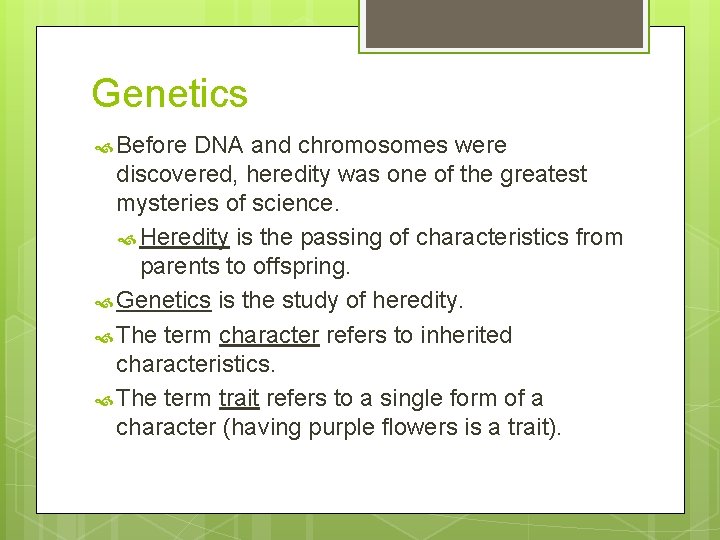 Genetics

Before DNA and chromosomes were discovered, heredity was one of the greatest mysteries of science.

Heredity is the passing of characteristics from parents to offspring.

Genetics is the study of heredity.

The term character refers to inherited characteristics.

The term trait refers to a single form of a character (having purple flowers is a trait).